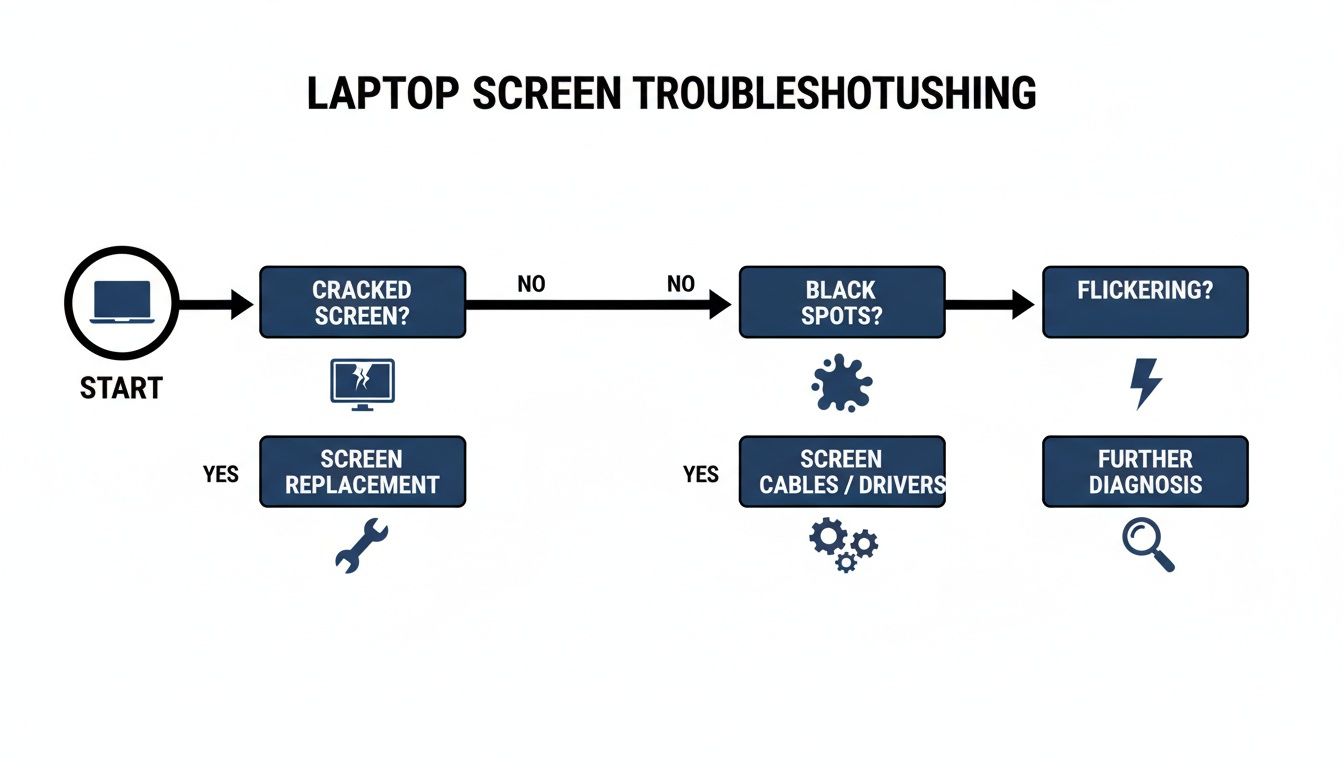 LAPTOP SCREEN TROUBLESHOTUSHING

START

CRACKED SCREEN?

NO

NO

BLACK SPOTS?

FLICKERING?

YES

SCREEN REPLACEMENT

YES

SCREEN CABLES / DRIVERS

FURTHER DIAGNOSIS